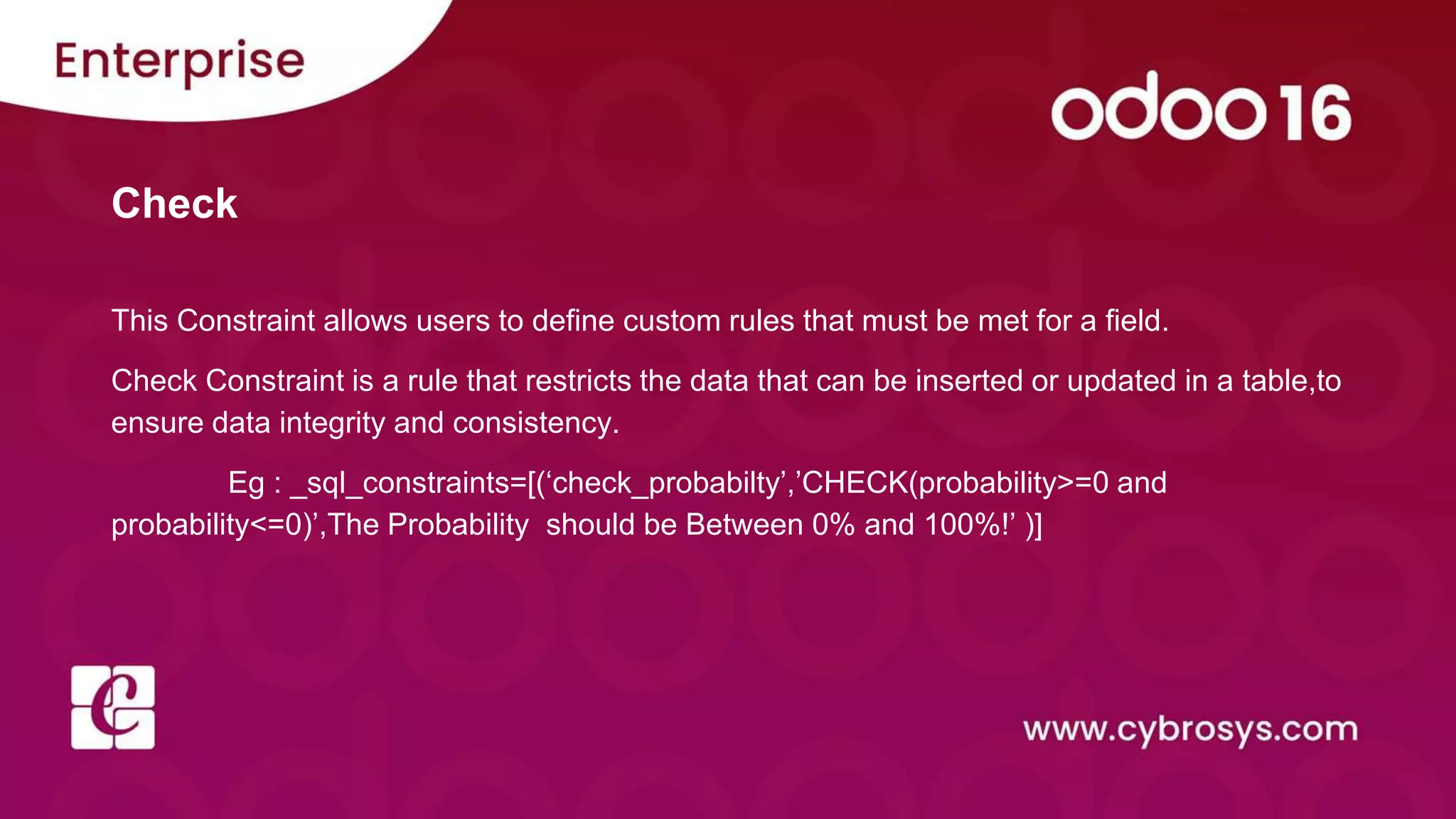 Enterprise

odoo 16

Check

This Constraint allows users to define custom rules that must be met for a field.

Check Constraint is a rule that restricts the data that can be inserted or updated in a table,to ensure data integrity and consistency.

Eg : _sql_constraints=[(‘check_probabilty’,’CHECK(probability>=0 and probability<=0)’,The Probability should be Between 0% and 100%!’ )]

www.cybrosys.com